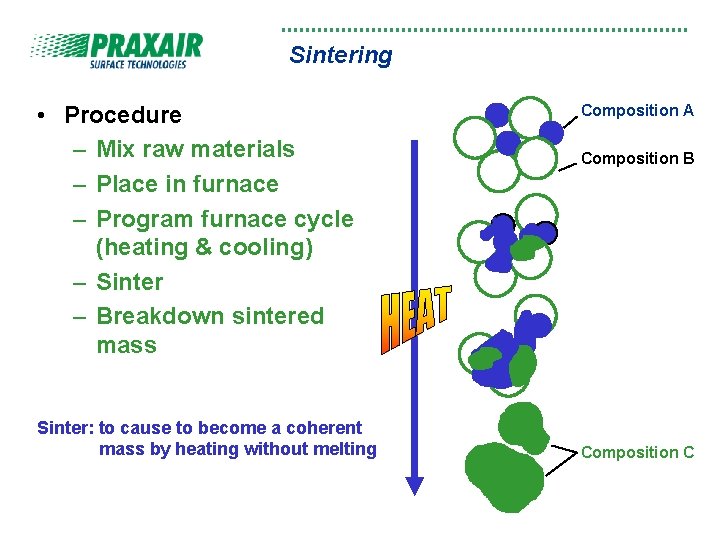 PRAXAIR
SURFACE TECHNOLOGIES

Sintering

• Procedure
– Mix raw materials
– Place in furnace
– Program furnace cycle (heating & cooling)
– Sinter
– Breakdown sintered mass

Sinter: to cause to become a coherent mass by heating without melting

HEAT

Composition A

Composition B

Composition C